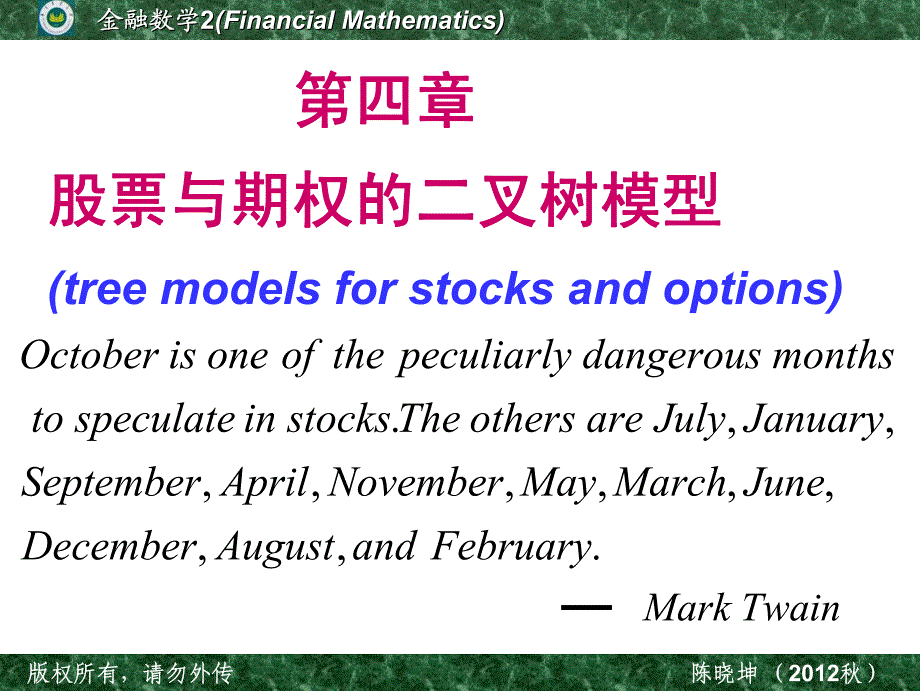 金融数学2(Financial Mathematics)

第四章

股票与期权的二叉树模型

(tree models for stocks and options)

October is one of the peculiarly dangerous months to speculate in stocks.The others are July, January, September, April, November, May, March, June, December, August, and February.

— Mark Twain

版权所有，请勿外传

陈晓坤（2012秋）